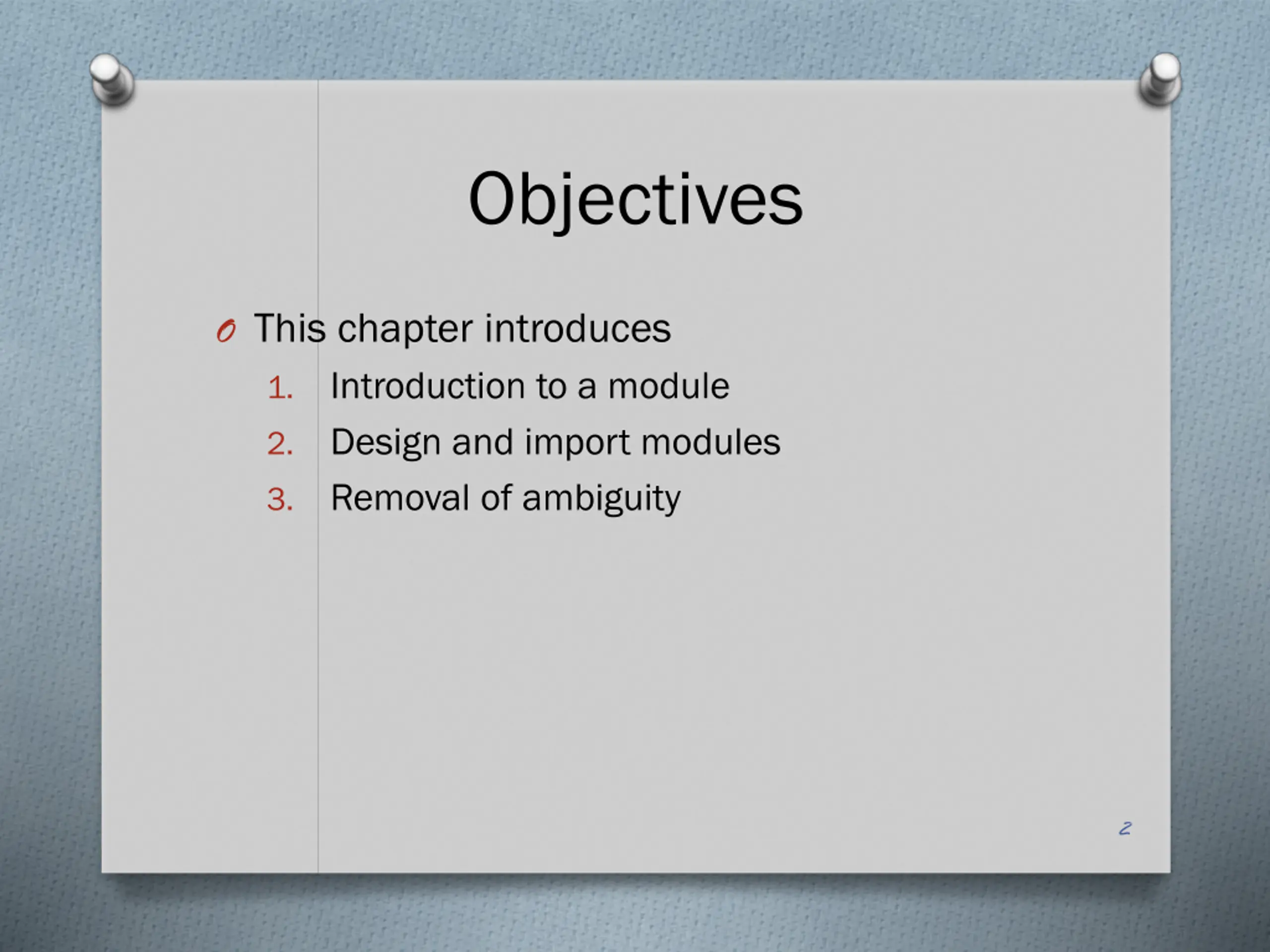 Objectives

This chapter introduces

1. Introduction to a module
2. Design and import modules
3. Removal of ambiguity

2